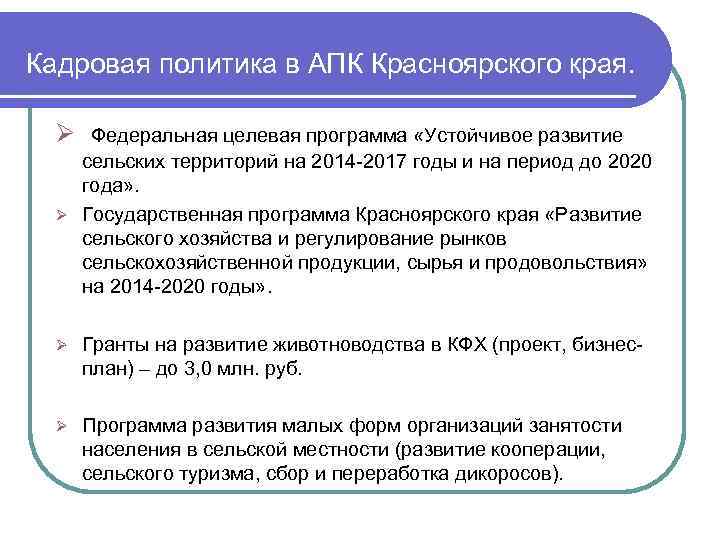 Кадровая политика в АПК Красноярского края.

➢ Федеральная целевая программа «Устойчивое развитие сельских территорий на 2014-2017 годы и на период до 2020 года».

➢ Государственная программа Красноярского края «Развитие сельского хозяйства и регулирование рынков сельскохозяйственной продукции, сырья и продовольствия» на 2014-2020 годы».

➢ Гранты на развитие животноводства в КФХ (проект, бизнес-план) – до 3,0 млн. руб.

➢ Программа развития малых форм организаций занятости населения в сельской местности (развитие кооперации, сельского туризма, сбор и переработка дикоросов).